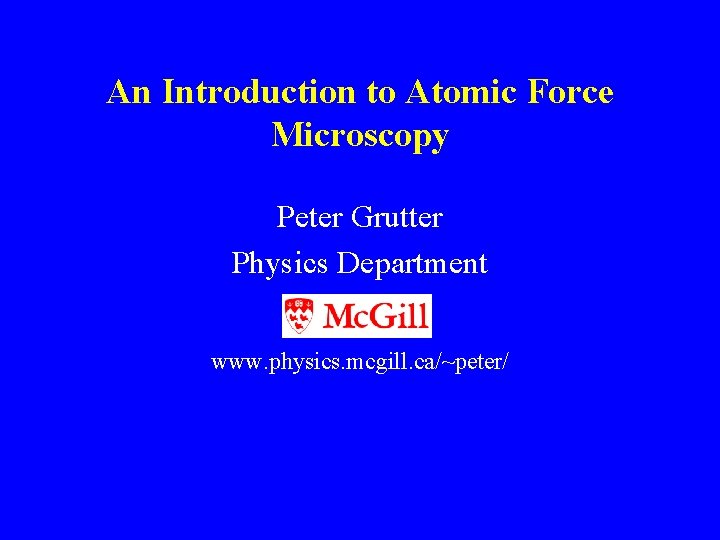 An Introduction to Atomic Force Microscopy

Peter Grutter

Physics Department

McGill

www.physics.mcgill.ca/~peter/